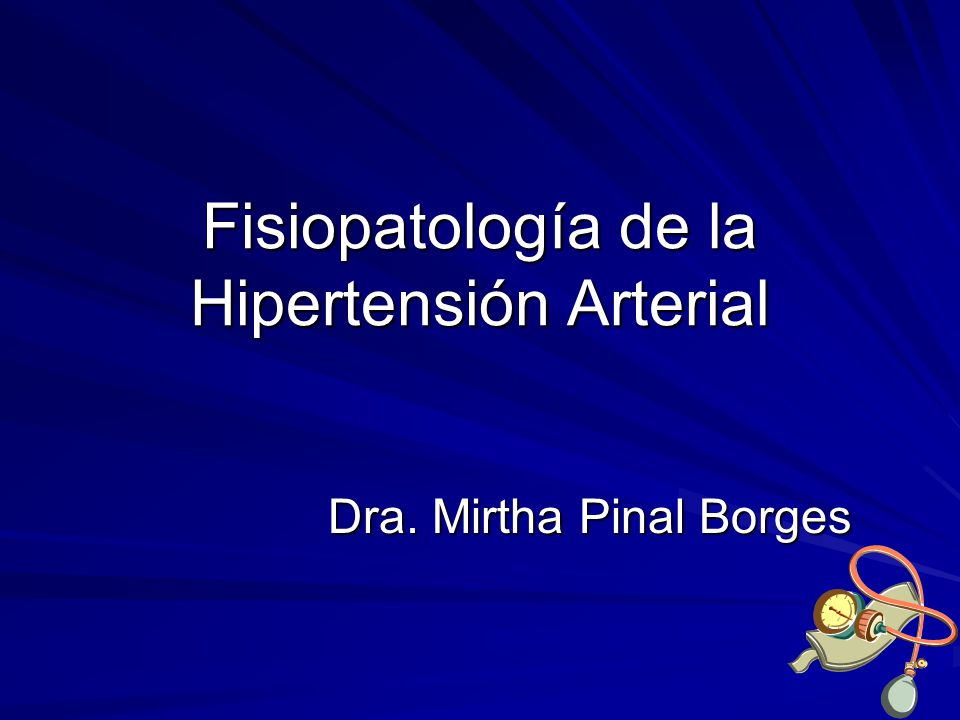 Fisiopatología de la Hipertensión Arterial

Dra. Mirtha Pinal Borges